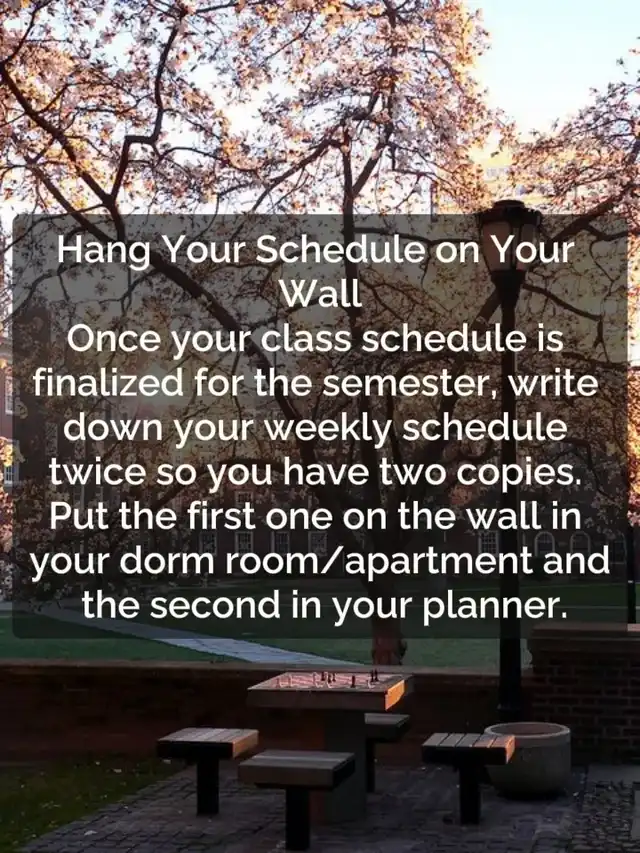 Hang Your Schedule on Your Wall

Once your class schedule is finalized for the semester, write down your weekly schedule twice so you have two copies. Put the first one on the wall in your dorm room/apartment and the second in your planner.